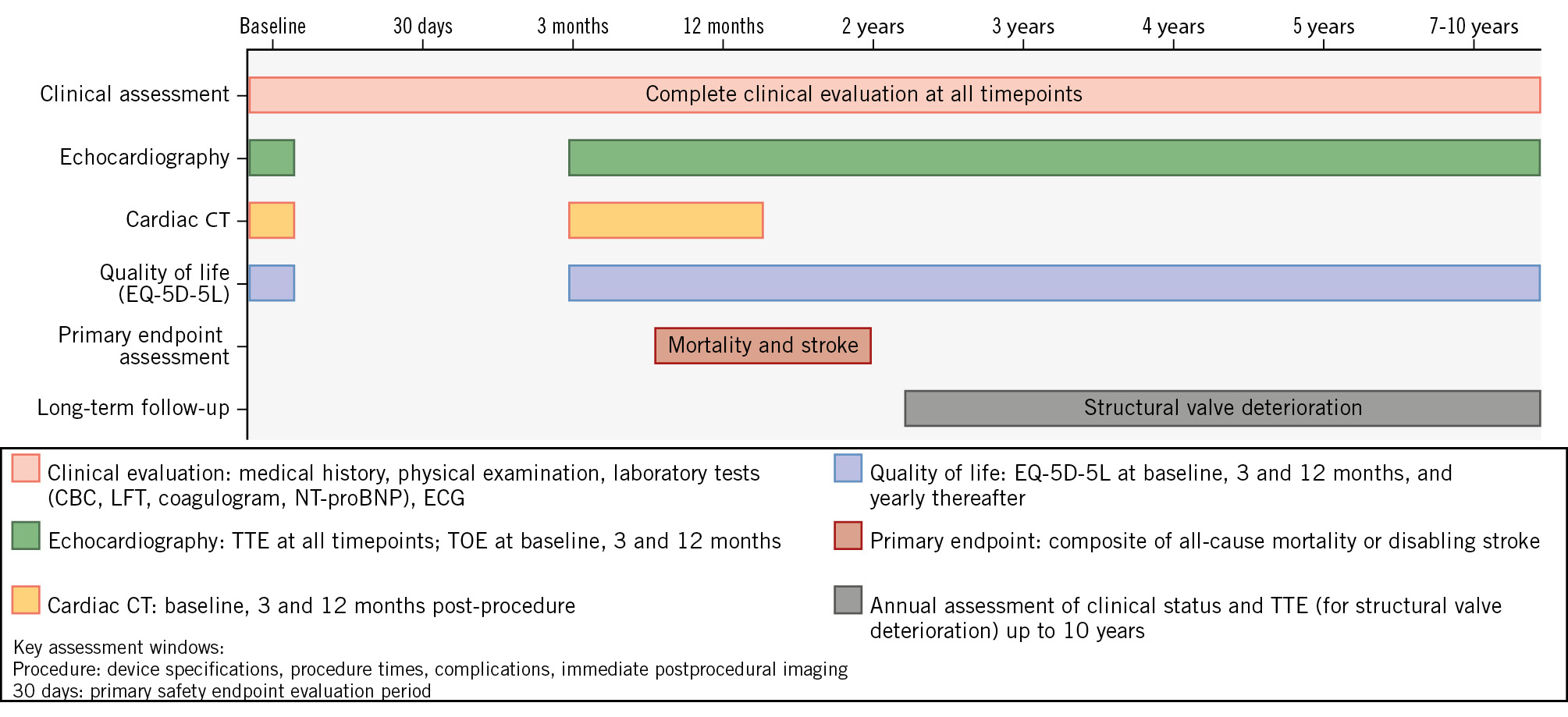 Baseline 30 days 3 months 12 months 2 years 3 years 4 years 5 years 7-10 years

Clinical assessment
Complete clinical evaluation at all timepoints

Echocardiography

Cardiac CT

Quality of life (EQ-5D-5L)

Primary endpoint assessment
Mortality and stroke

Long-term follow-up
Structural valve deterioration

Clinical evaluation: medical history, physical examination, laboratory tests (CBC, LFT, coagulogram, NT-proBNP), ECG

Echocardiography: TTE at all timepoints; TOE at baseline, 3 and 12 months

Cardiac CT: baseline, 3 and 12 months post-procedure

Quality of life: EQ-5D-5L at baseline, 3 and 12 months, and yearly thereafter

Primary endpoint: composite of all-cause mortality or disabling stroke

Annual assessment of clinical status and TTE (for structural valve deterioration) up to 10 years

Key assessment windows:
Procedure: device specifications, procedure times, complications, immediate postprocedural imaging
30 days: primary safety endpoint evaluation period